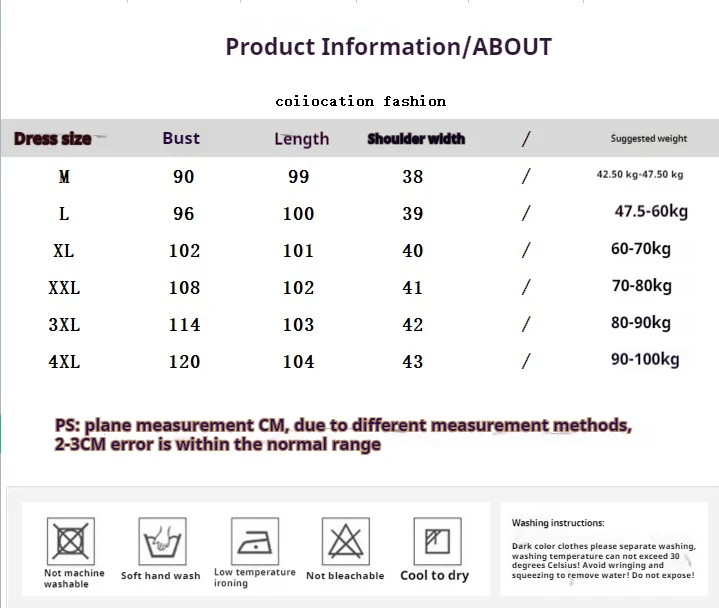 Product Information/ABOUT

coiiocation fashion

| Dress size | Bust | Length | Shoulder width | / | Suggested weight |
|---|---|---|---|---|---|
| M | 90 | 99 | 38 | / | 42.50 kg-47.50 kg |
| L | 96 | 100 | 39 | / | 47.5-60kg |
| XL | 102 | 101 | 40 | / | 60-70kg |
| XXL | 108 | 102 | 41 | / | 70-80kg |
| 3XL | 114 | 103 | 42 | / | 80-90kg |
| 4XL | 120 | 104 | 43 | / | 90-100kg |

PS: plane measurement CM, due to different measurement methods, 2-3CM error is within the normal range

Not machine washable
Soft hand wash
Low temperature ironing
Not bleachable
Cool to dry

Washing instructions:

Dark color clothes please separate washing, washing temperature can not exceed 30 degrees Celsius! Avoid wringing and squeezing to remove water! Do not expose!